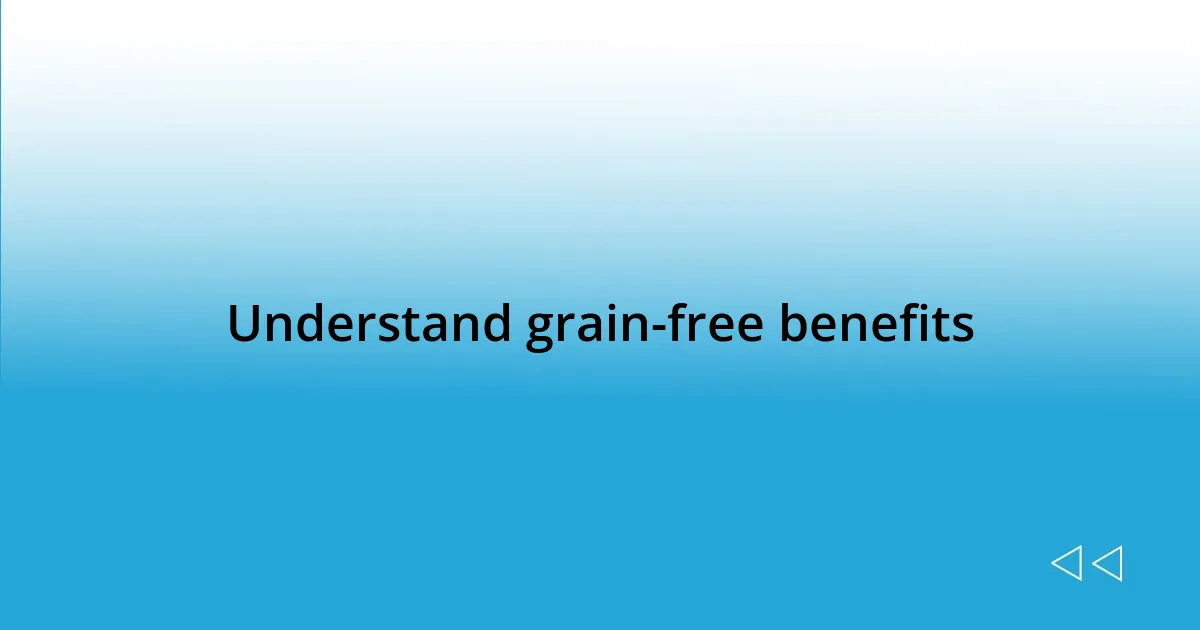 Understand grain-free benefits